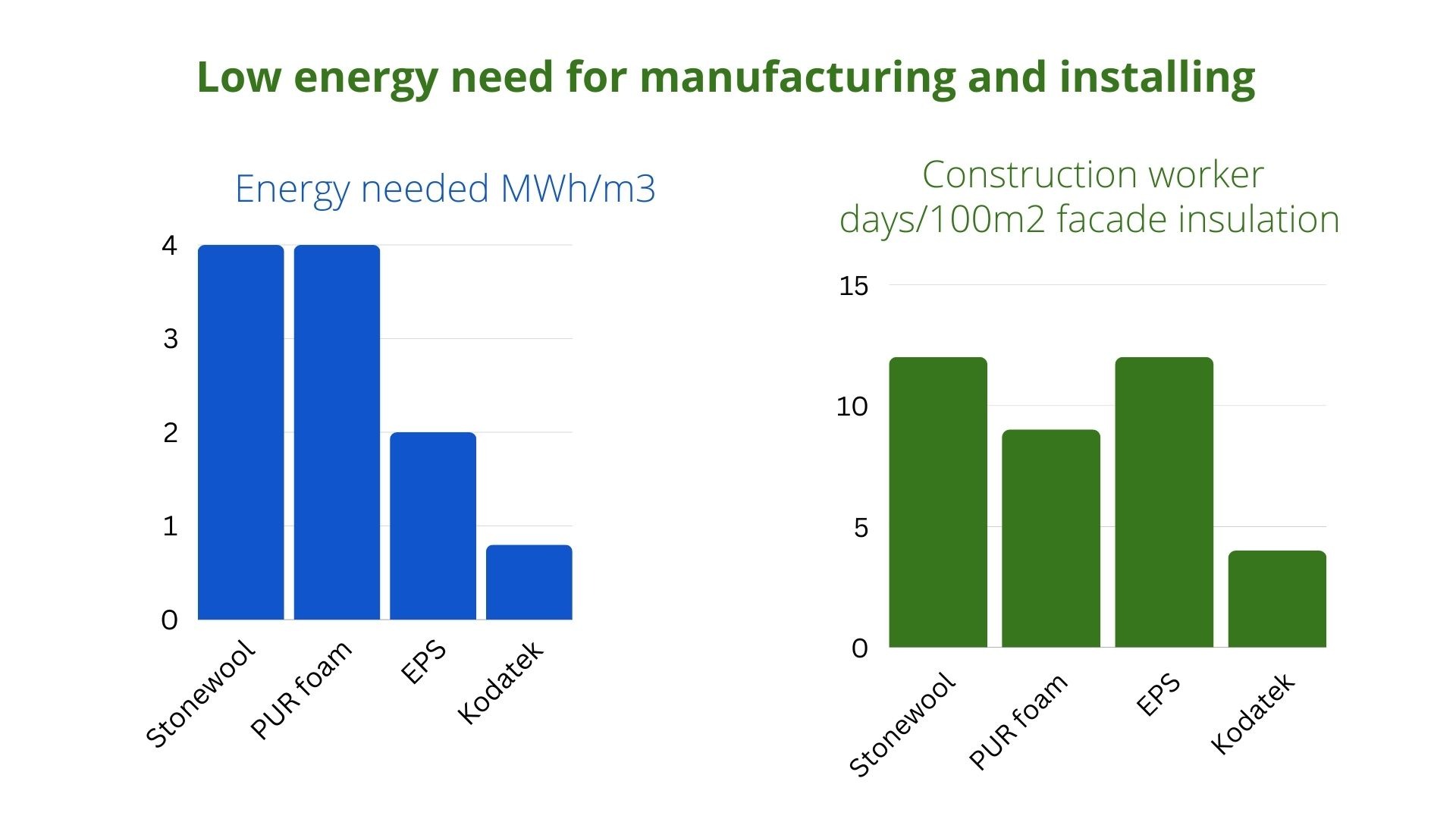 Low energy need for manufacturing and installing

Energy needed MWh/m3

4
3
2
1
0

Stonewool
PUR foam
EPS
Kodatek

Construction worker days/100m2 facade insulation

15
10
5
0

Stonewool
PUR foam
EPS
Kodatek